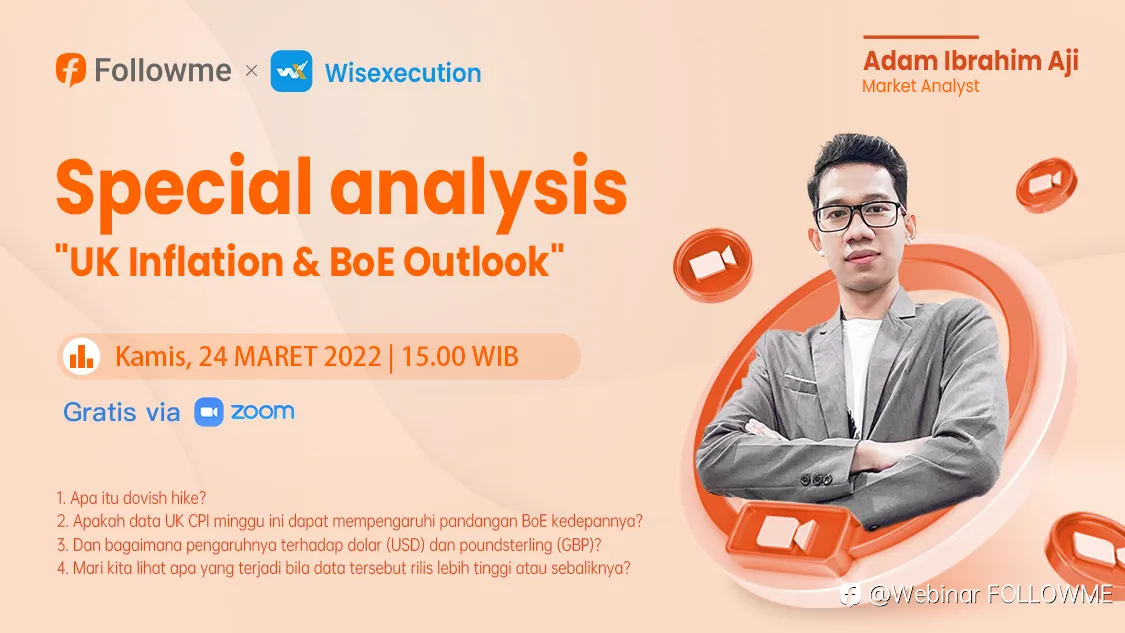 Followme × Wisexecution

Adam Ibrahim Aji
Market Analyst

Special analysis
"UK Inflation & BoE Outlook"

Kamis, 24 MARET 2022 | 15.00 WIB

Gratis via zoom

1. Apa itu dovish hike?
2. Apakah data UK CPI minggu ini dapat mempengaruhi pandangan BoE kedepannya?
3. Dan bagaimana pengaruhnya terhadap dolar (USD) dan poundsterling (GBP)?
4. Mari kita lihat apa yang terjadi bila data tersebut rilis lebih tinggi atau sebaliknya?

@Webinar FOLLOWME